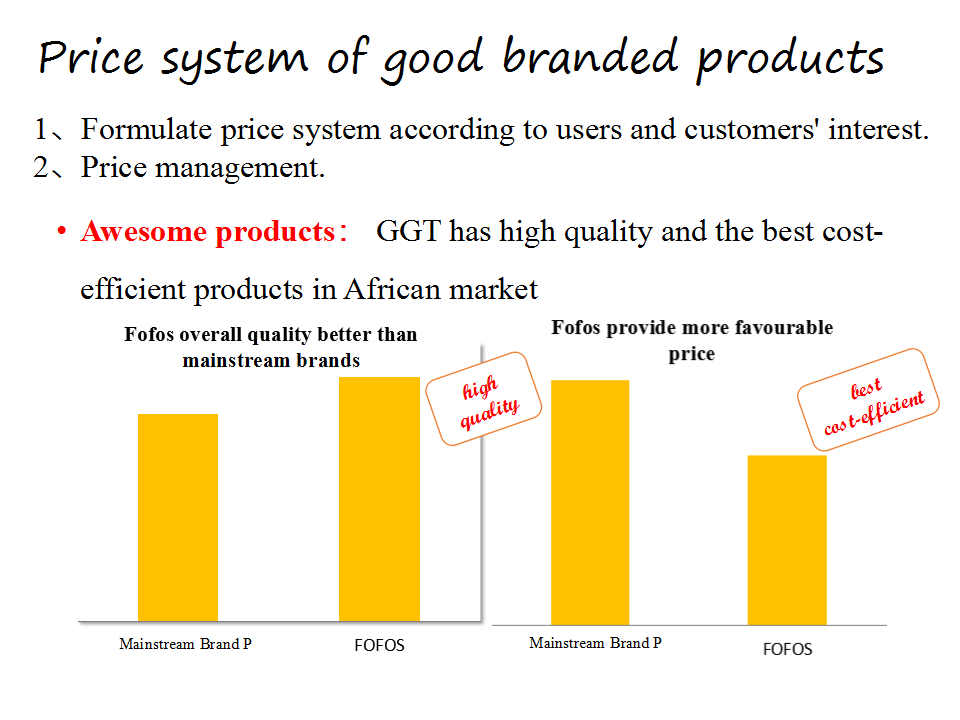 Price system of good branded products

1、Formulate price system according to users and customers' interest.
2、Price management.

• Awesome products： GGT has high quality and the best cost-efficient products in African market

Fofos overall quality better than mainstream brands

high quality

Mainstream Brand P

FOFOS

Fofos provide more favourable price

best cost-efficient

Mainstream Brand P

FOFOS